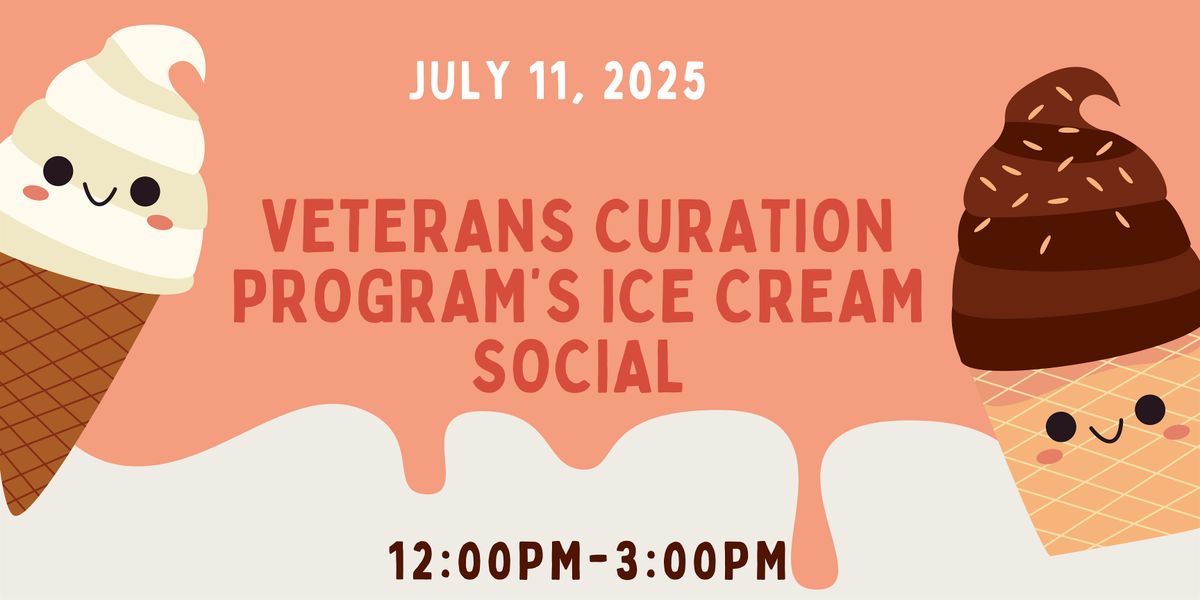 JULY 11, 2025

VETERANS CURATION PROGRAM'S ICE CREAM SOCIAL

12:00PM-3:00PM